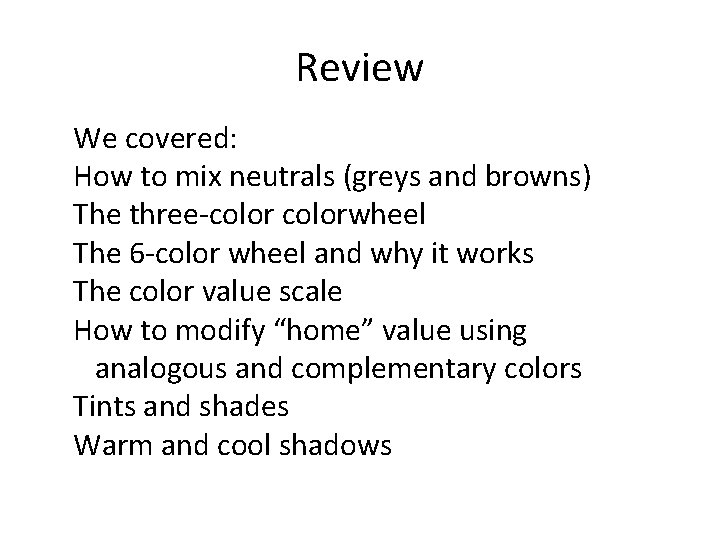 Review

We covered:
How to mix neutrals (greys and browns)
The three-color colorwheel
The 6-color wheel and why it works
The color value scale
How to modify “home” value using analogous and complementary colors
Tints and shades
Warm and cool shadows